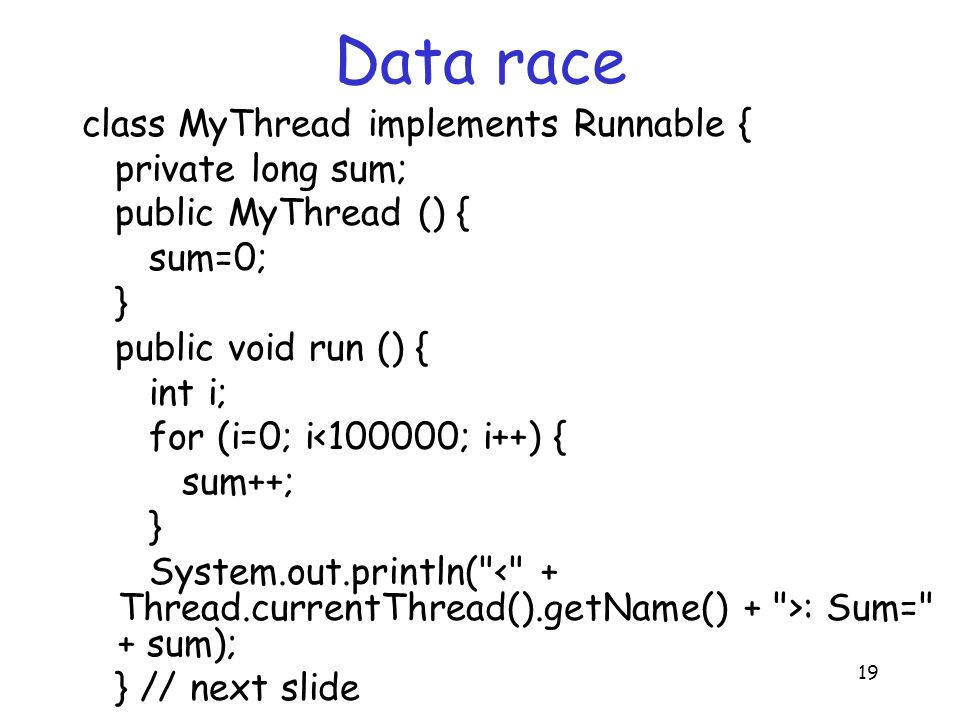 Data race

class MyThread implements Runnable {
private long sum;
public MyThread () {
sum=0;
}
public void run () {
int i;
for (i=0; i<100000; i++) {
sum++;
}
System.out.println("<" + Thread.currentThread().getName() + ">: Sum=" + sum);
} // next slide

19